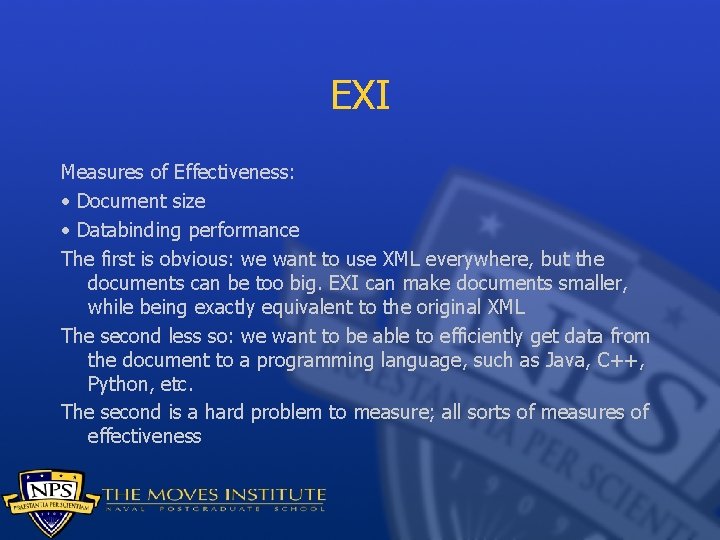 EXI

Measures of Effectiveness:

• Document size

• Databinding performance

The first is obvious: we want to use XML everywhere, but the documents can be too big. EXI can make documents smaller, while being exactly equivalent to the original XML

The second less so: we want to be able to efficiently get data from the document to a programming language, such as Java, C++, Python, etc.

The second is a hard problem to measure; all sorts of measures of effectiveness

NPS
PRAESTANTIA PER SCIENTIAM
THE MOVES INSTITUTE
NAVAL POSTGRADUATE SCHOOL